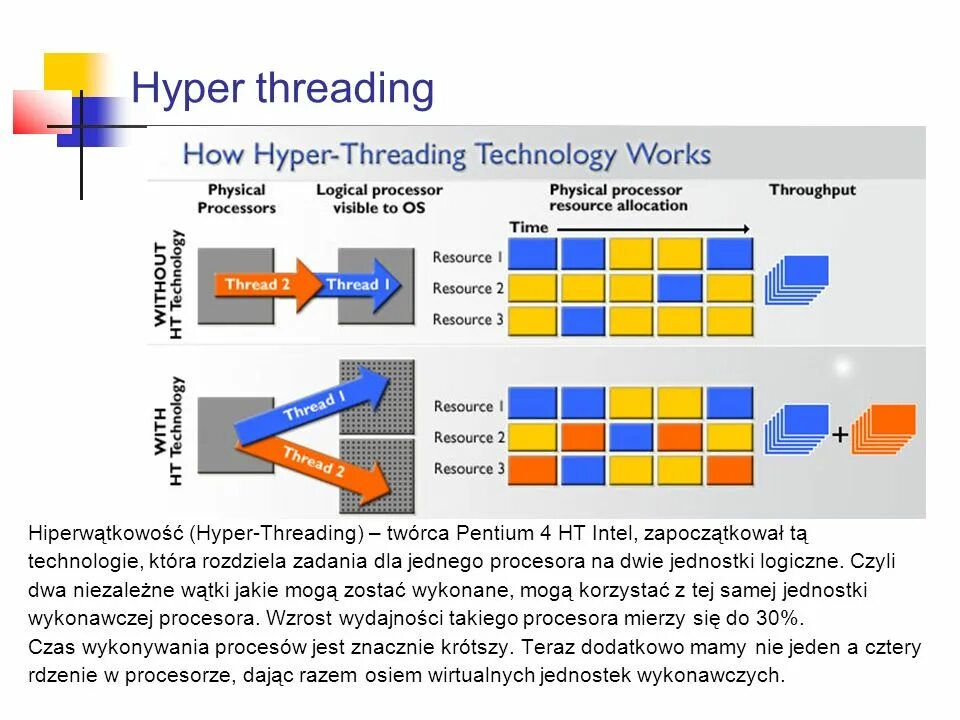 Hyper threading

How Hyper-Threading Technology Works

Physical Processors

Logical processor visible to OS

Physical processor resource allocation

Throughput

Time

WITHOUT HT Technology

Thread 2

Thread 1

Resource 1

Resource 2

Resource 3

WITH HT Technology

Thread 1

Thread 2

Resource 1

Resource 2

Resource 3

+

Hiperwątkowość (Hyper-Threading) – twórca Pentium 4 HT Intel, zapoczątkował tą technologie, która rozdziela zadania dla jednego procesora na dwie jednostki logiczne. Czyli dwa niezależne wątki jakie mogą zostać wykonane, mogą korzystać z tej samej jednostki wykonawczej procesora. Wzrost wydajności takiego procesora mierzy się do 30%.
Czas wykonywania procesów jest znacznie krótszy. Teraz dodatkowo mamy nie jeden a cztery rdzenie w procesorze, dając razem osiem wirtualnych jednostek wykonawczych.